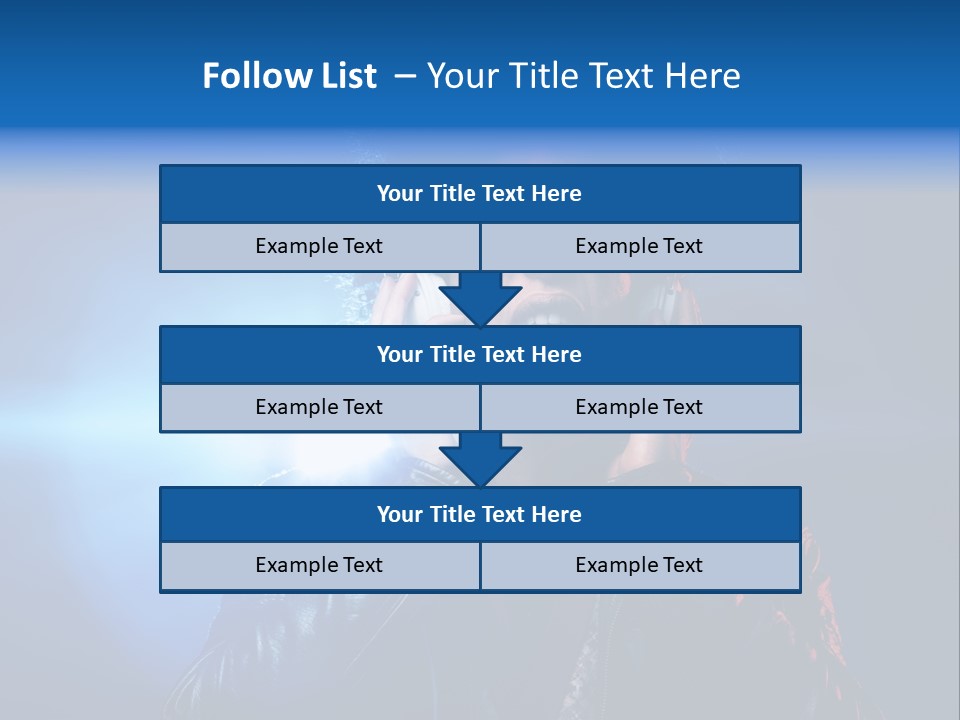 Follow List – Your Title Text Here

Your Title Text Here

Example Text

Example Text

Your Title Text Here

Example Text

Example Text

Your Title Text Here

Example Text

Example Text